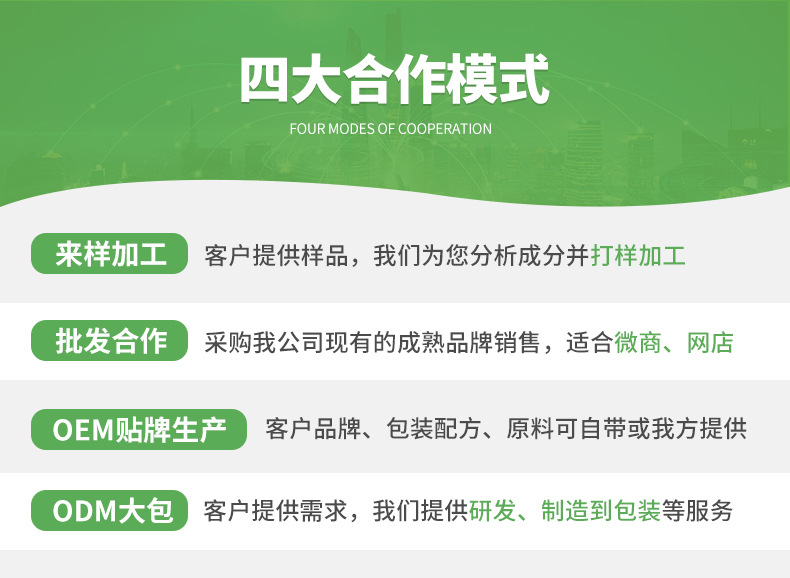 四大合作模式
FOUR MODES OF COOPERATION

来样加工 客户提供样品，我们为您分析成分并打样加工

批发合作 采购我公司现有的成熟品牌销售，适合微商、网店

OEM贴牌生产 客户品牌、包装配方、原料可自带或我方提供

ODM大包 客户提供需求，我们提供研发、制造到包装等服务